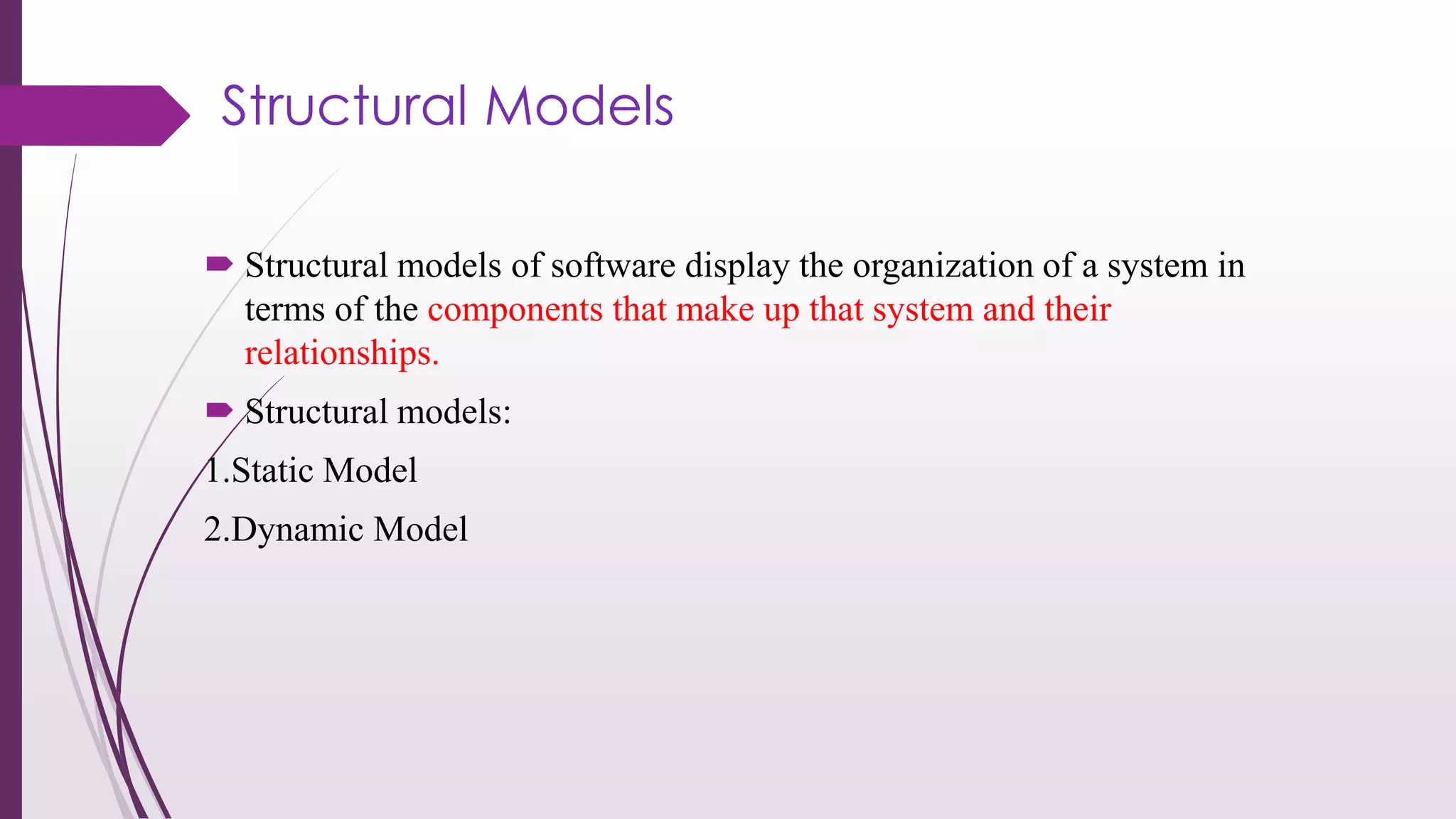 Structural Models

Structural models of software display the organization of a system in terms of the components that make up that system and their relationships.

Structural models:

1.Static Model

2.Dynamic Model